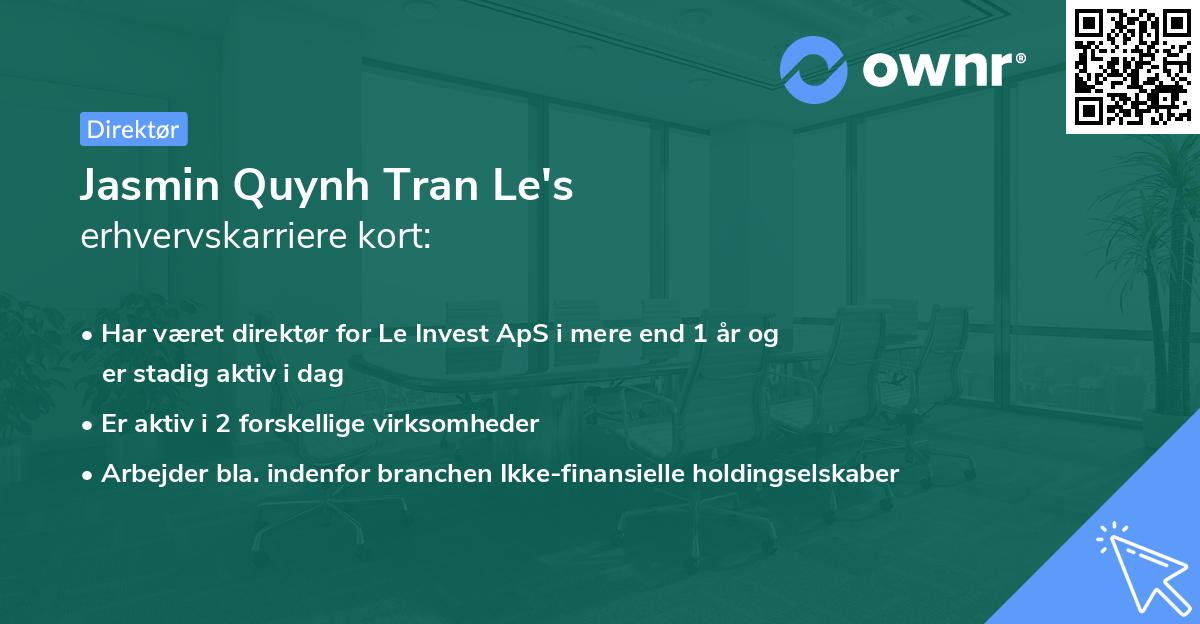 ownr®

Direktør

Jasmin Quynh Tran Le's
erhvervskarriere kort:

• Har været direktør for Le Invest ApS i mere end 1 år og er stadig aktiv i dag
• Er aktiv i 2 forskellige virksomheder
• Arbejder bla. indenfor branchen Ikke-finansielle holdingselskaber